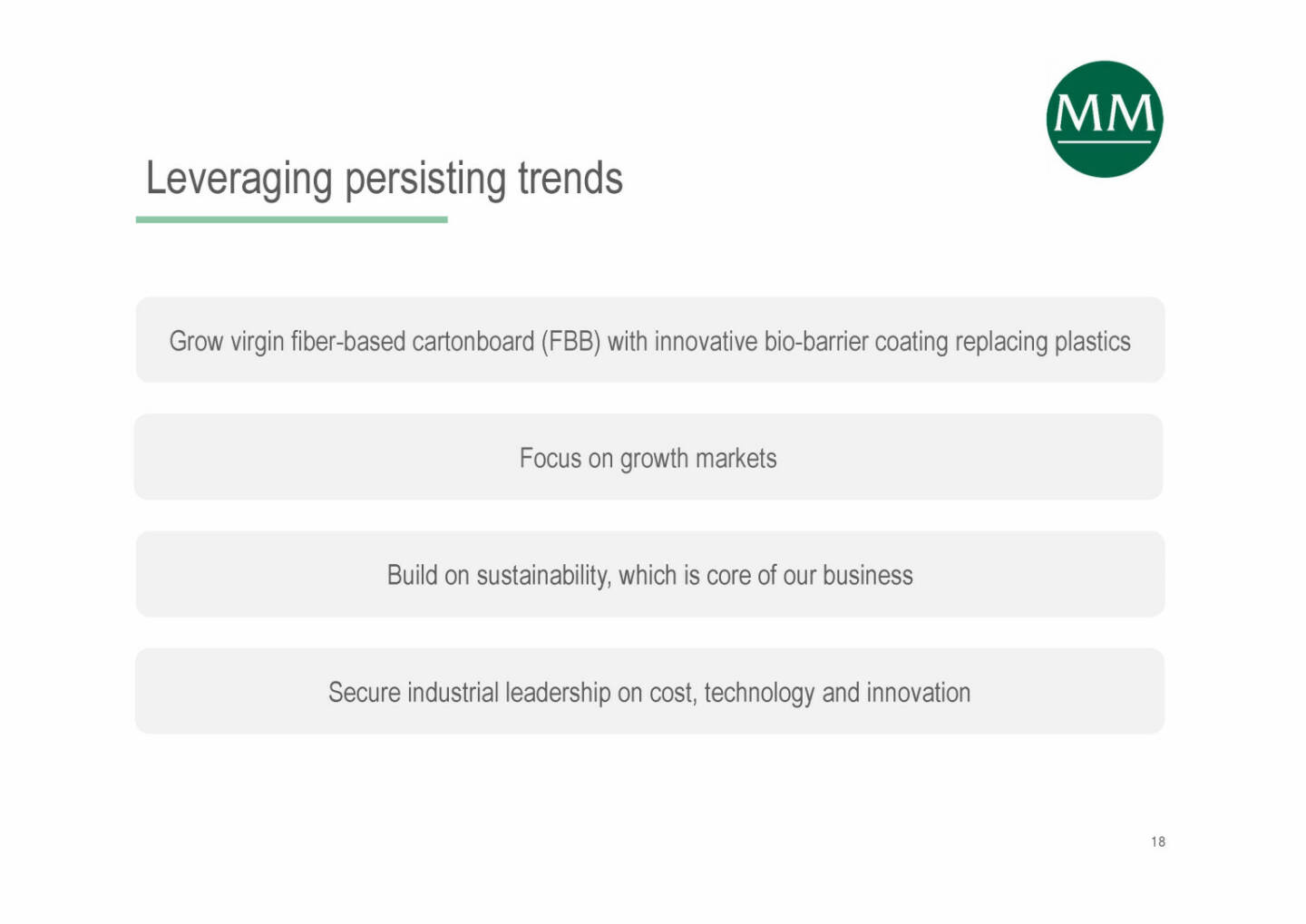 MM

Leveraging persisting trends

Grow virgin fiber-based cartonboard (FBB) with innovative bio-barrier coating replacing plastics

Focus on growth markets

Build on sustainability, which is core of our business

Secure industrial leadership on cost, technology and innovation

18